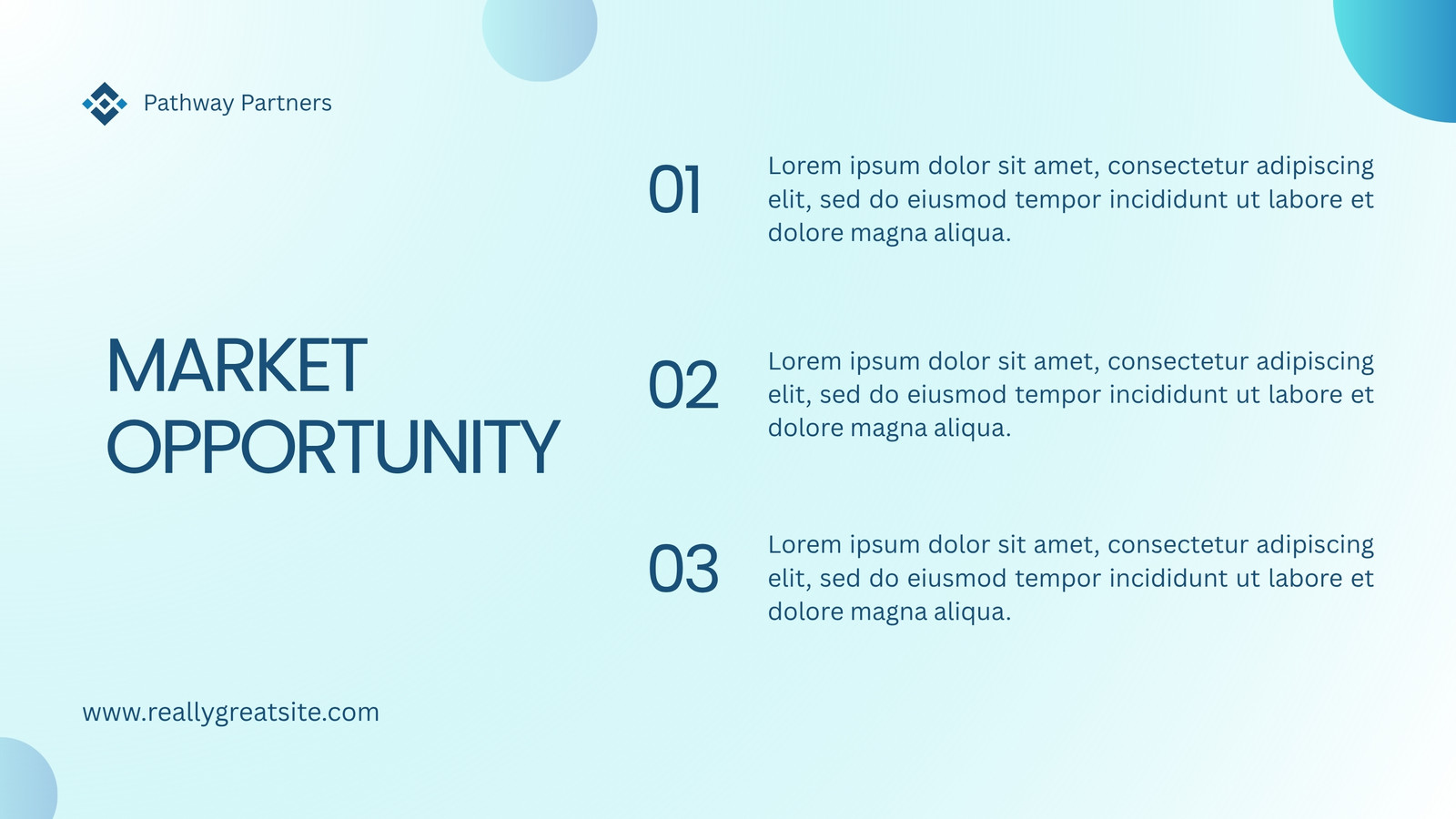 Pathway Partners

MARKET OPPORTUNITY

01

Lorem ipsum dolor sit amet, consectetur adipiscing elit, sed do eiusmod tempor incididunt ut labore et dolore magna aliqua.

02

Lorem ipsum dolor sit amet, consectetur adipiscing elit, sed do eiusmod tempor incididunt ut labore et dolore magna aliqua.

03

Lorem ipsum dolor sit amet, consectetur adipiscing elit, sed do eiusmod tempor incididunt ut labore et dolore magna aliqua.

www.reallygreatsite.com